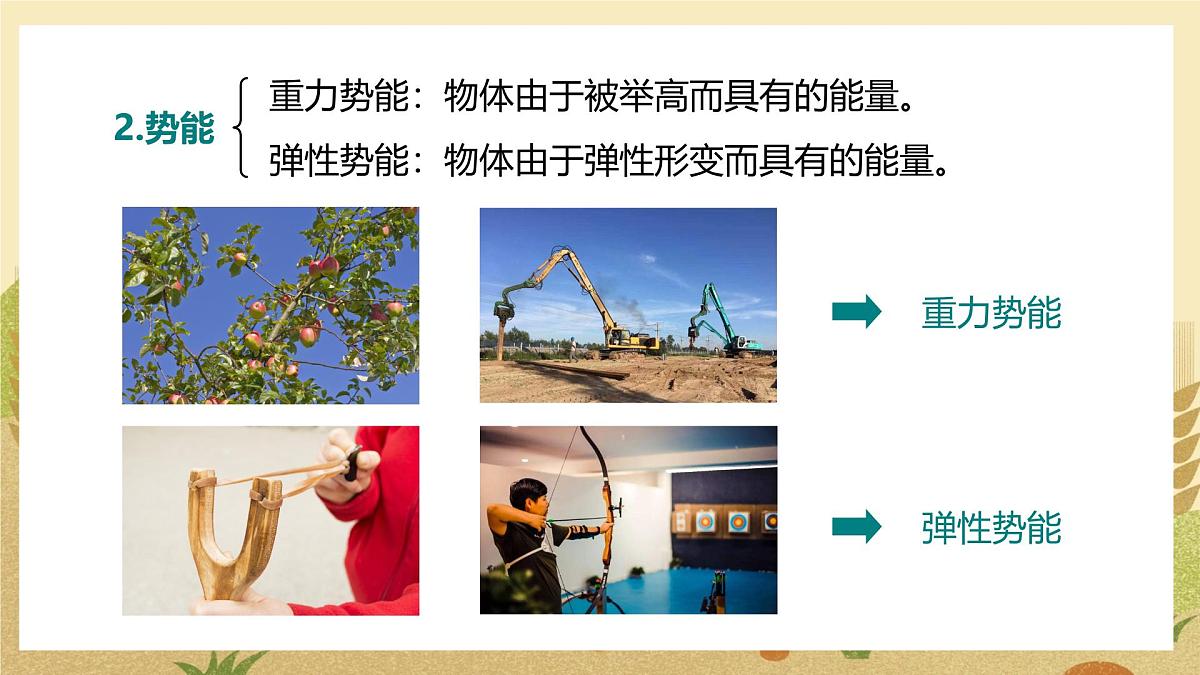 2.势能 重力势能：物体由于被举高而具有的能量。
弹性势能：物体由于弹性形变而具有的能量。

重力势能

弹性势能